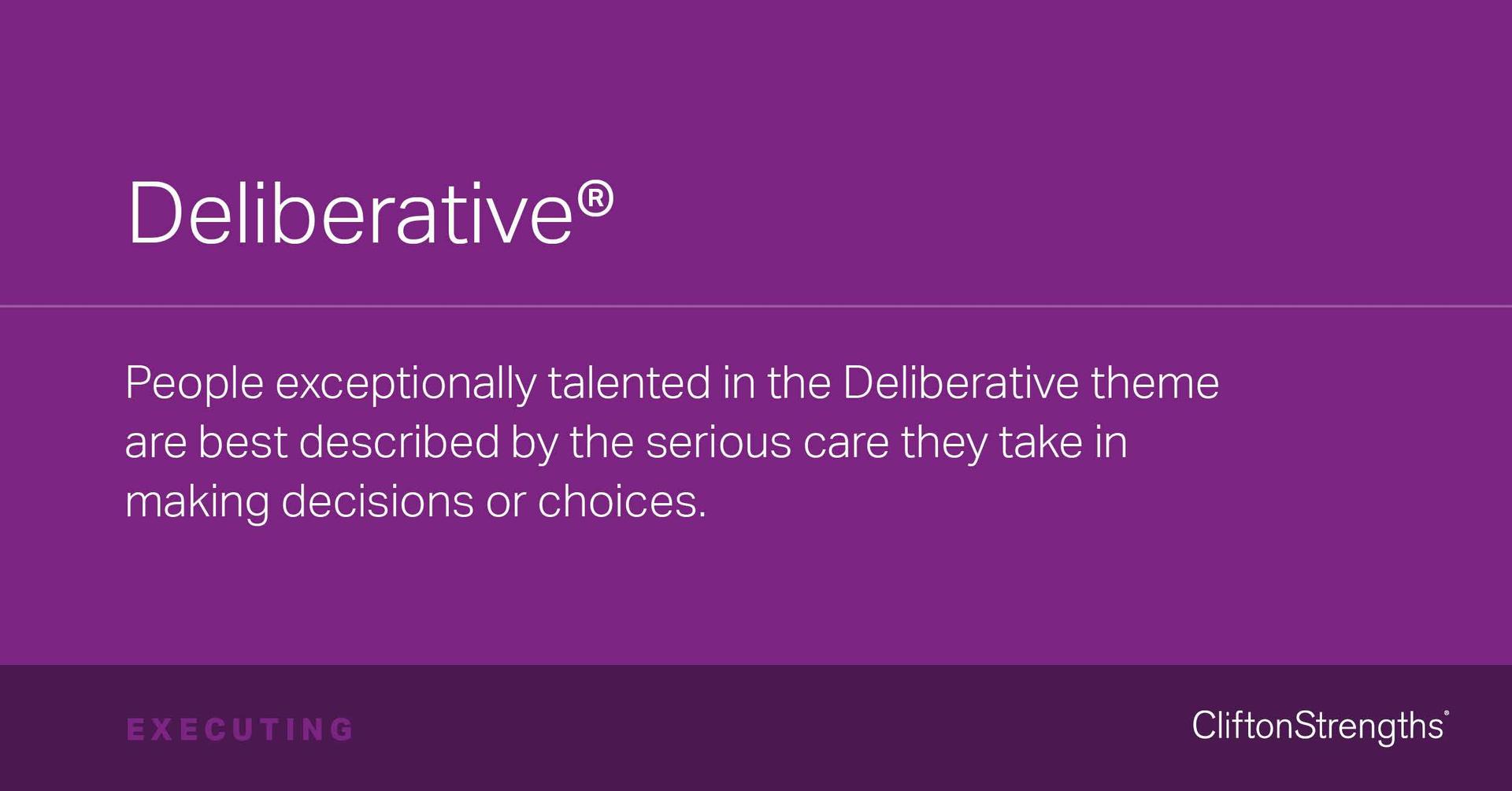 Deliberative®

People exceptionally talented in the Deliberative theme are best described by the serious care they take in making decisions or choices.

EXECUTING

CliftonStrengths®